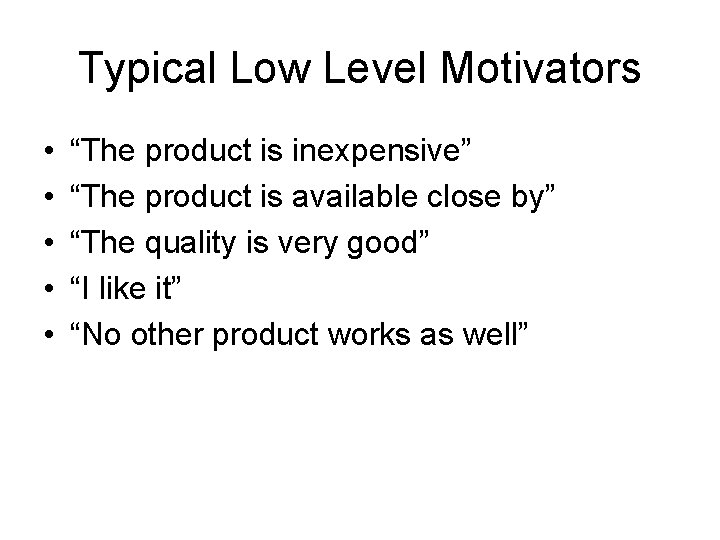 Typical Low Level Motivators

• “The product is inexpensive”
• “The product is available close by”
• “The quality is very good”
• “I like it”
• “No other product works as well”